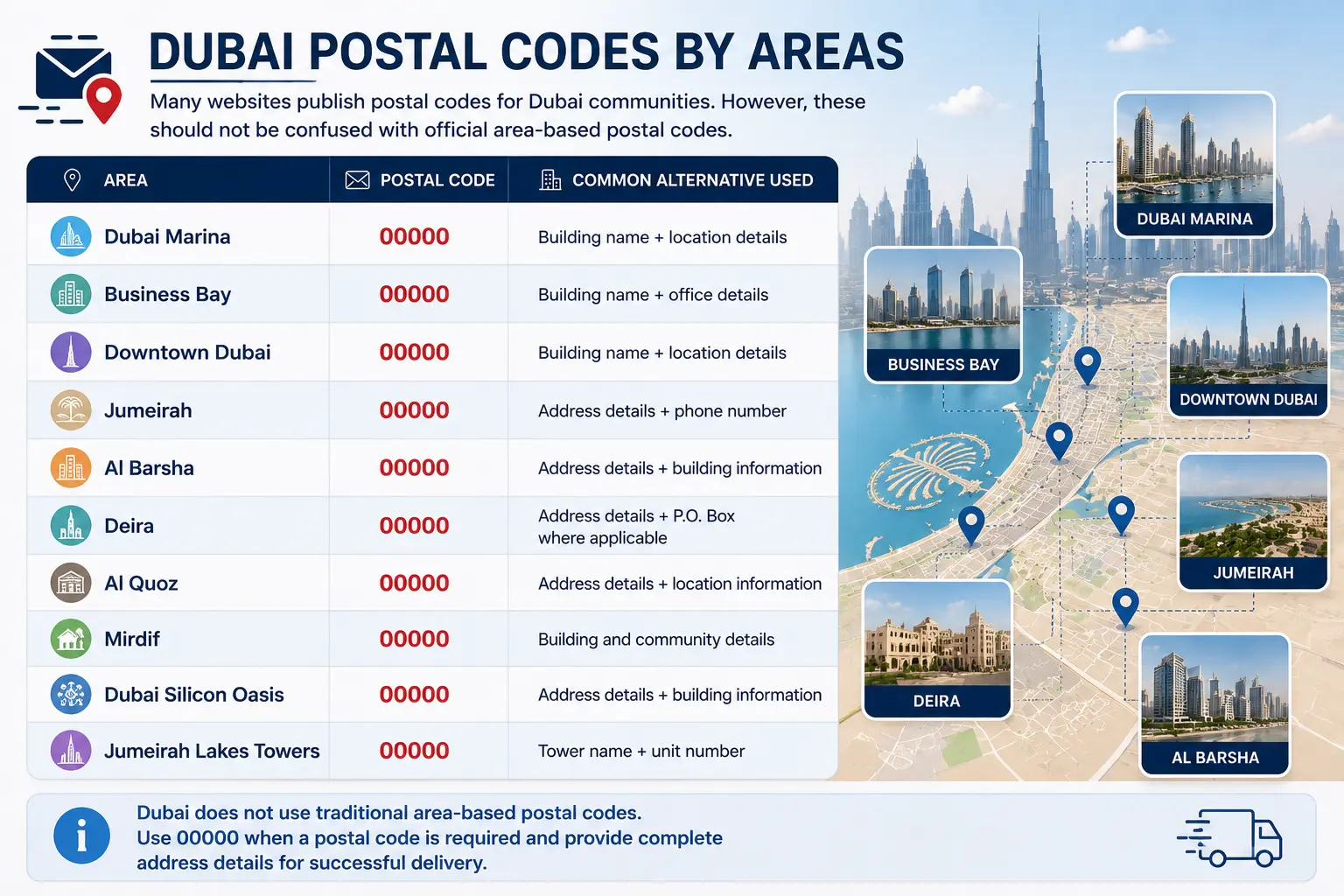 DUBAI POSTAL CODES BY AREAS

Many websites publish postal codes for Dubai communities. However, these should not be confused with official area-based postal codes.

| AREA | POSTAL CODE | COMMON ALTERNATIVE USED |
|---|---|---|
| Dubai Marina | 00000 | Building name + location details |
| Business Bay | 00000 | Building name + office details |
| Downtown Dubai | 00000 | Building name + location details |
| Jumeirah | 00000 | Address details + phone number |
| Al Barsha | 00000 | Address details + building information |
| Deira | 00000 | Address details + P.O. Box where applicable |
| Al Quoz | 00000 | Address details + location information |
| Mirdif | 00000 | Building and community details |
| Dubai Silicon Oasis | 00000 | Address details + building information |
| Jumeirah Lakes Towers | 00000 | Tower name + unit number |

DUBAI MARINA
BUSINESS BAY
DOWNTOWN DUBAI
JUMEIRAH
DEIRA
AL BARSHA

Dubai does not use traditional area-based postal codes.
Use 00000 when a postal code is required and provide complete address details for successful delivery.